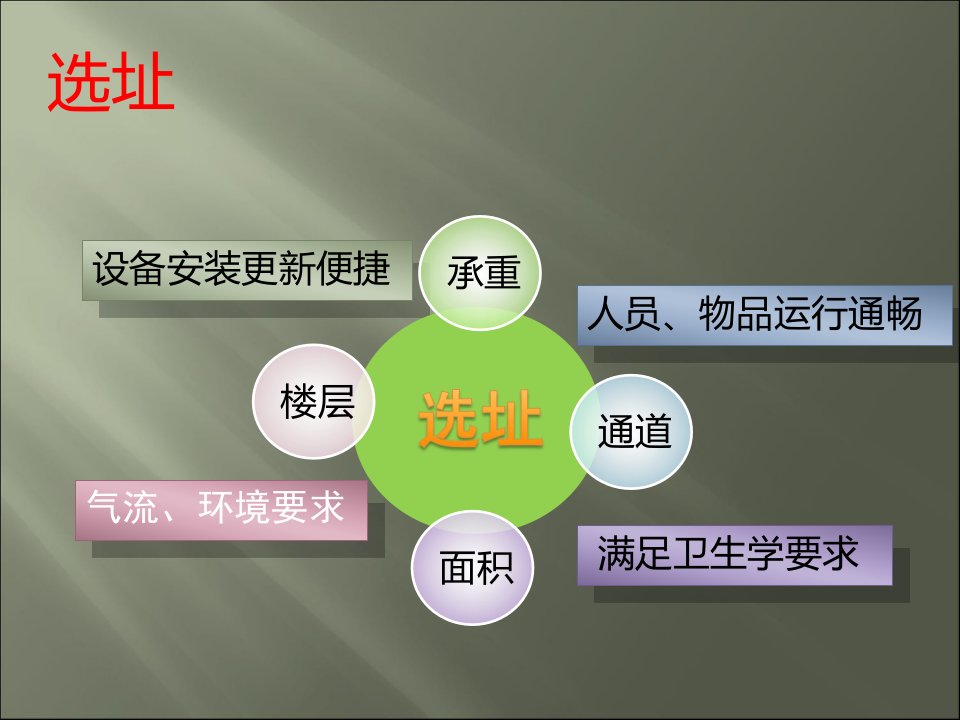 选址

设备安装更新便捷

承重

人员、物品运行通畅

楼层

选址

通道

气流、环境要求

面积

满足卫生学要求